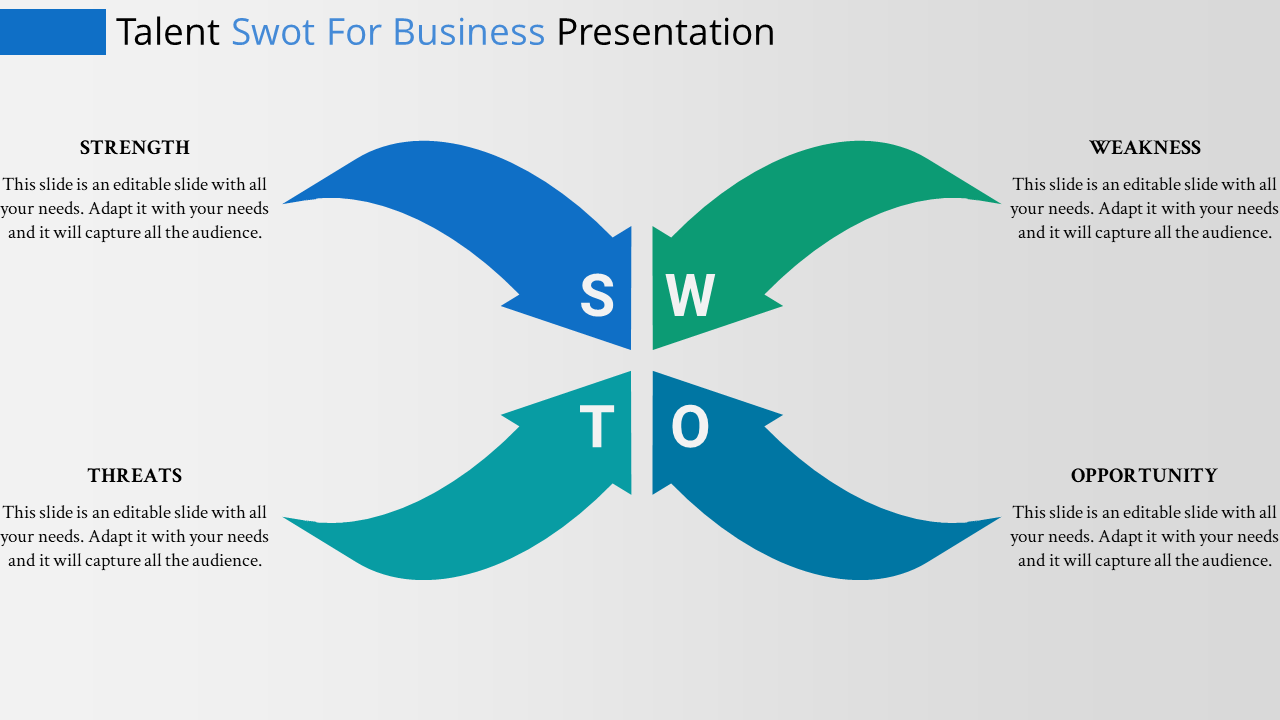 Talent Swot For Business Presentation

STRENGTH

This slide is an editable slide with all your needs. Adapt it with your needs and it will capture all the audience.

WEAKNESS

This slide is an editable slide with all your needs. Adapt it with your needs and it will capture all the audience.

S

W

T

O

THREATS

This slide is an editable slide with all your needs. Adapt it with your needs and it will capture all the audience.

OPPORTUNITY

This slide is an editable slide with all your needs. Adapt it with your needs and it will capture all the audience.